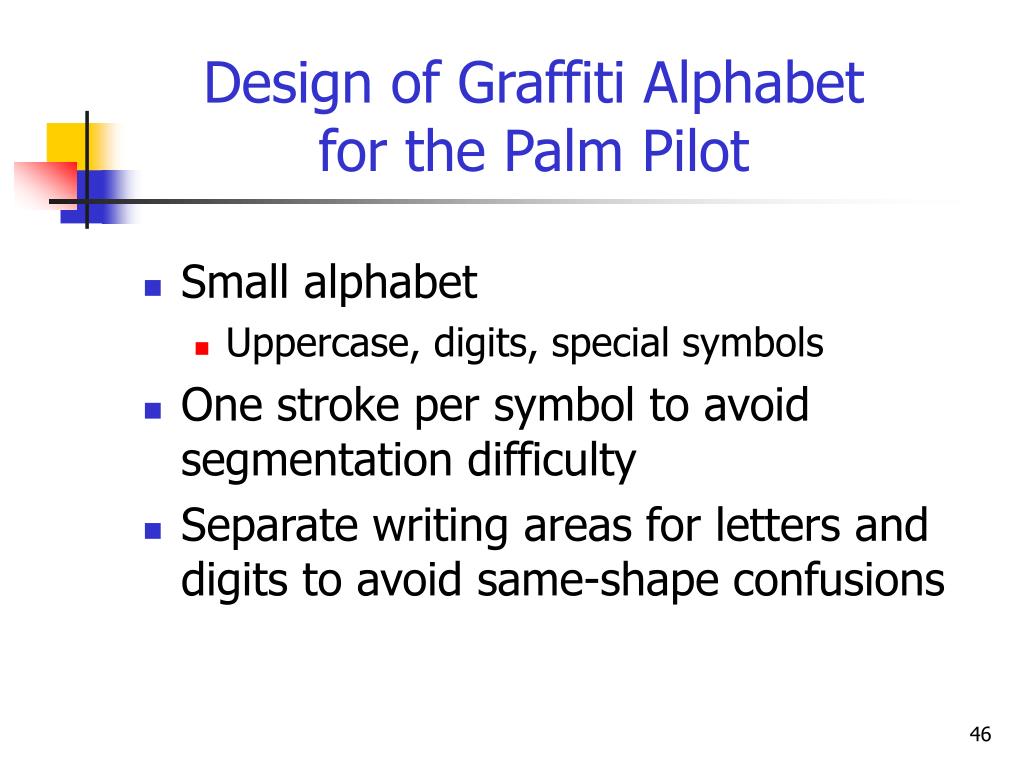 Design of Graffiti Alphabet for the Palm Pilot

- Small alphabet
  - Uppercase, digits, special symbols
- One stroke per symbol to avoid segmentation difficulty
- Separate writing areas for letters and digits to avoid same-shape confusions

46